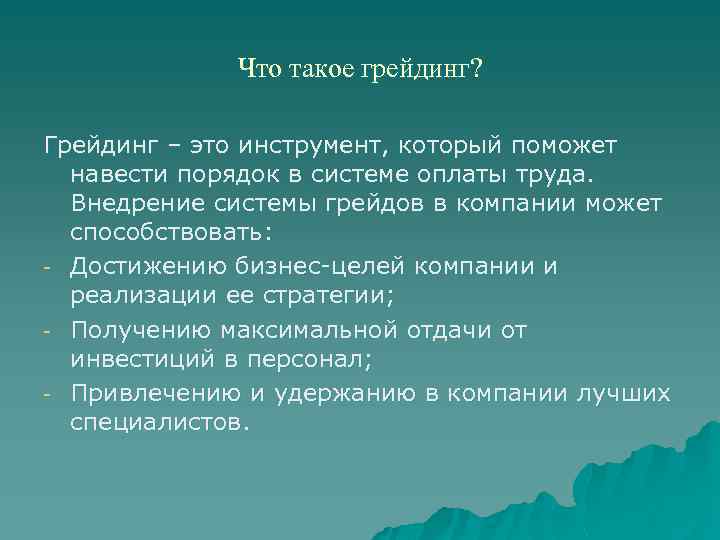 Что такое грейдинг?

Грейдинг – это инструмент, который поможет навести порядок в системе оплаты труда. Внедрение системы грейдов в компании может способствовать:

- Достижению бизнес-целей компании и реализации ее стратегии;
- Получению максимальной отдачи от инвестиций в персонал;
- Привлечению и удержанию в компании лучших специалистов.